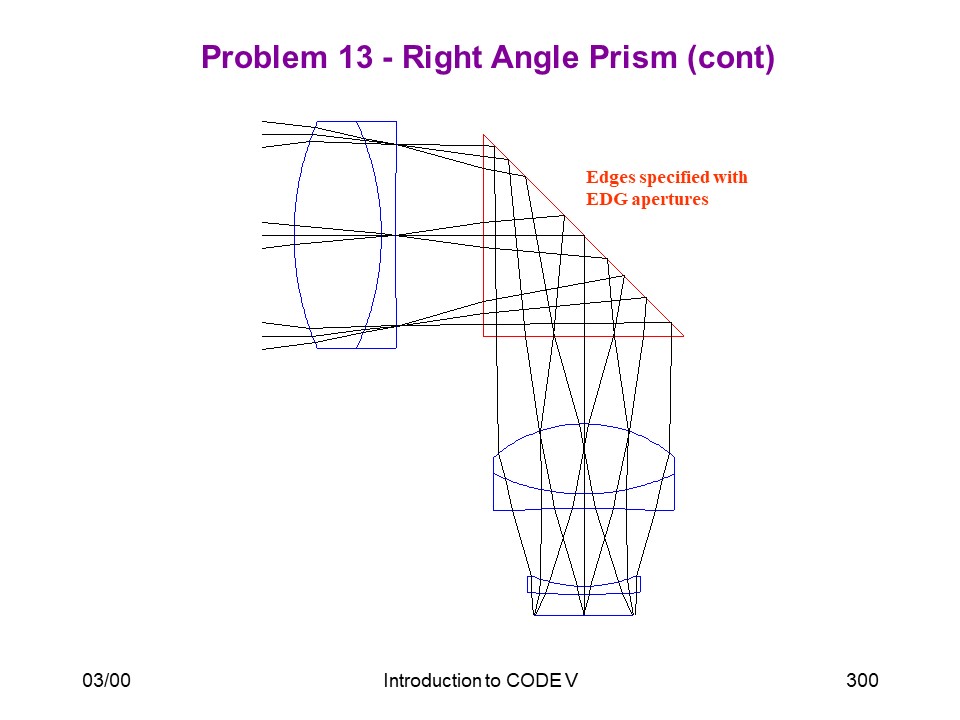 Problem 13 - Right Angle Prism (cont)

Edges specified with EDG apertures

03/00

Introduction to CODE V

300